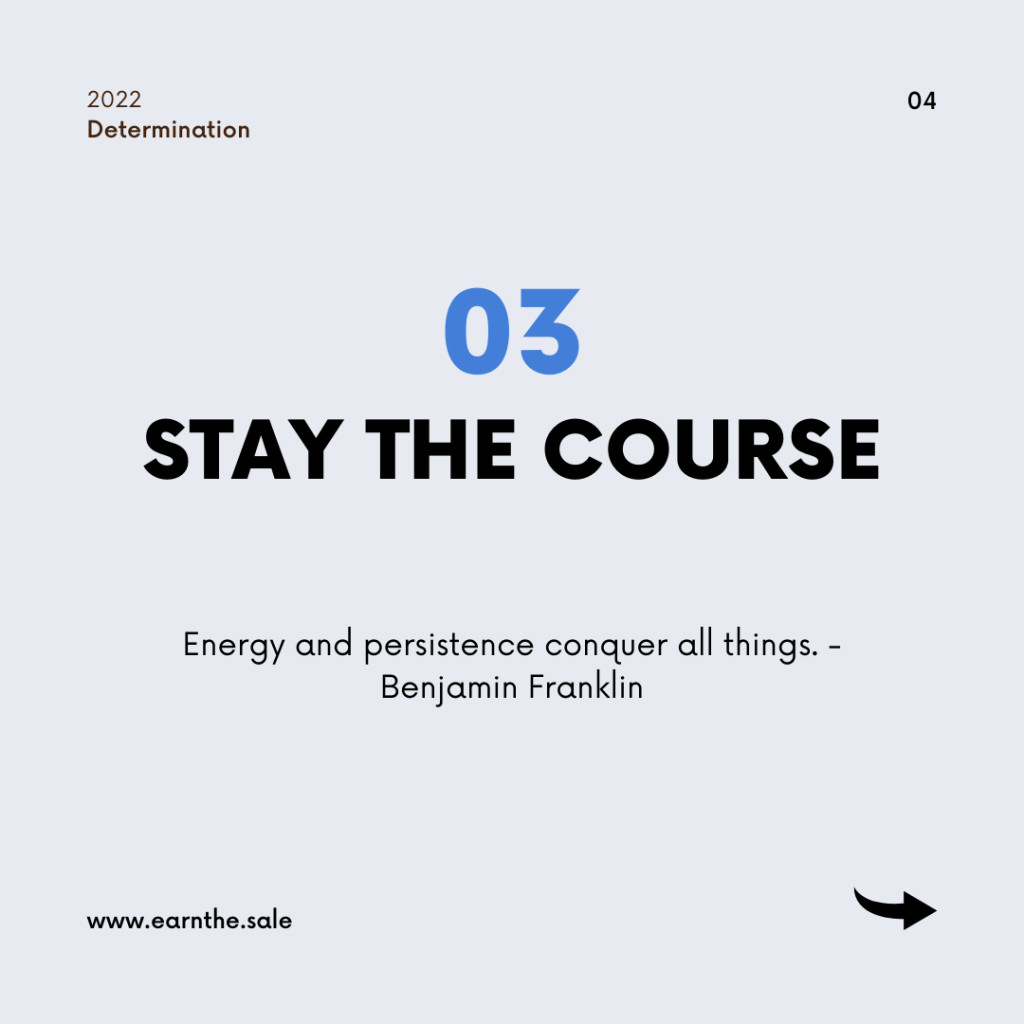 2022
Determination

04

03
STAY THE COURSE

Energy and persistence conquer all things. - Benjamin Franklin

www.earnthe.sale